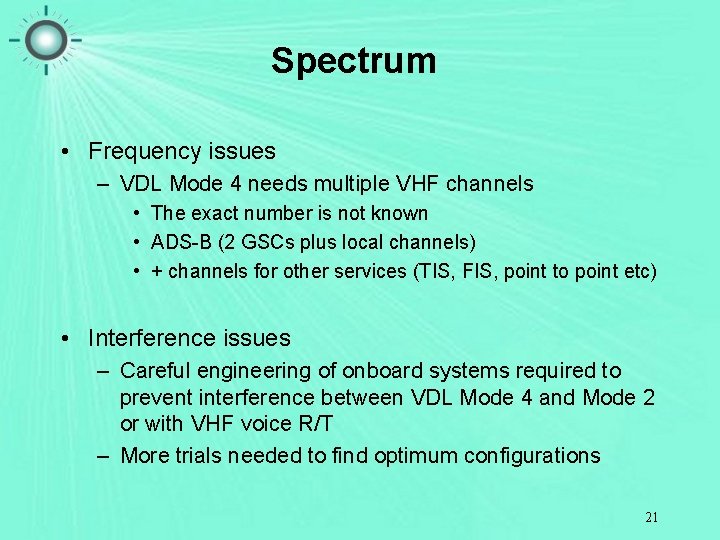 Spectrum

• Frequency issues
– VDL Mode 4 needs multiple VHF channels
• The exact number is not known
• ADS-B (2 GSCs plus local channels)
• + channels for other services (TIS, FIS, point to point etc)

• Interference issues
– Careful engineering of onboard systems required to prevent interference between VDL Mode 4 and Mode 2 or with VHF voice R/T
– More trials needed to find optimum configurations

21